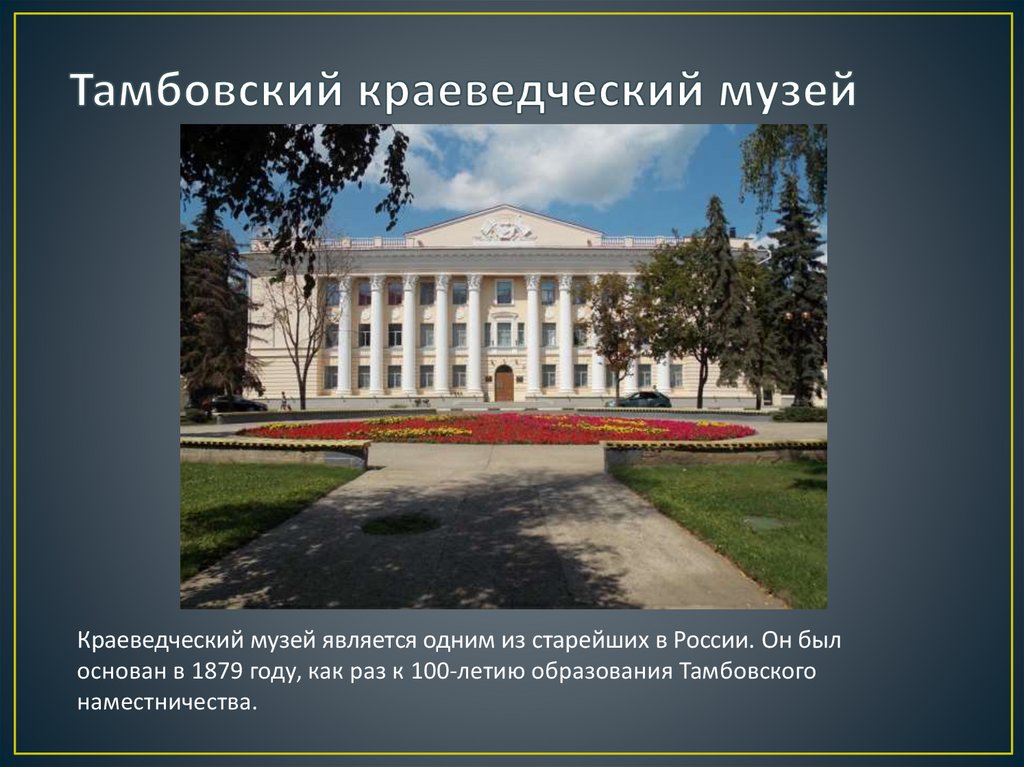 Тамбовский краеведческий музей

Краеведческий музей является одним из старейших в России. Он был основан в 1879 году, как раз к 100-летию образования Тамбовского наместничества.